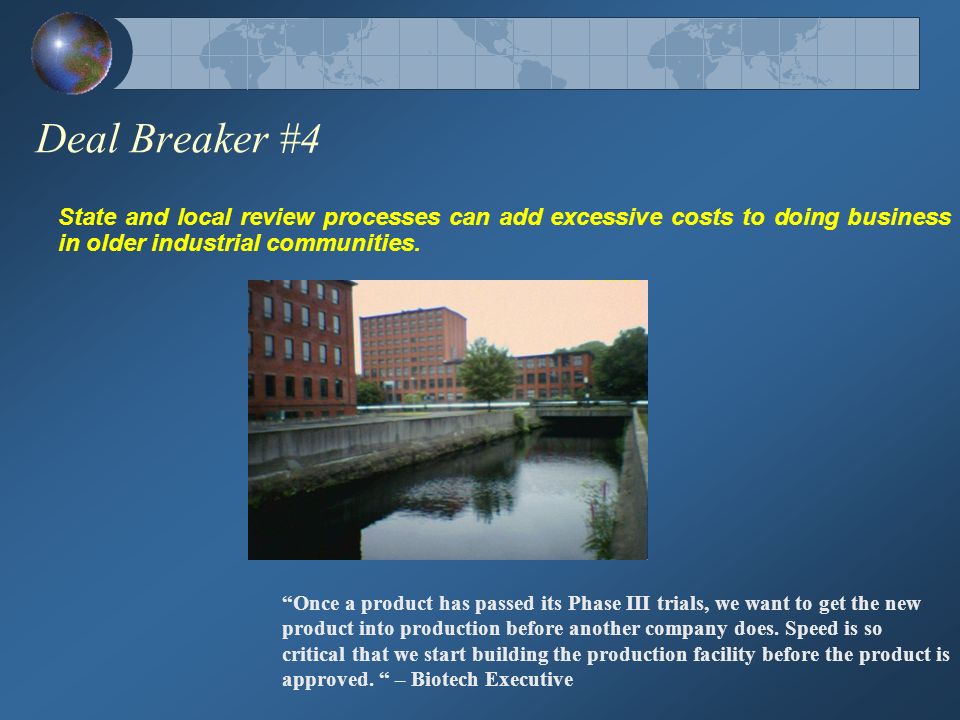 Deal Breaker #4

State and local review processes can add excessive costs to doing business in older industrial communities.

“Once a product has passed its Phase III trials, we want to get the new product into production before another company does. Speed is so critical that we start building the production facility before the product is approved. “ – Biotech Executive